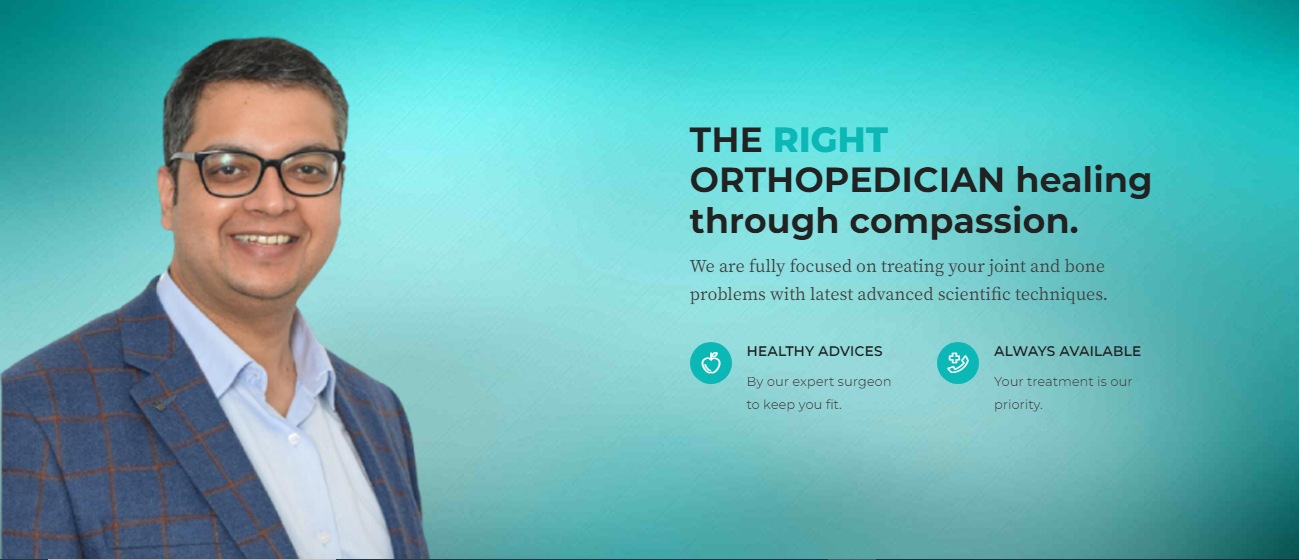 THE RIGHT ORTHOPEDICIAN healing through compassion.

We are fully focused on treating your joint and bone problems with latest advanced scientific techniques.

HEALTHY ADVICES

By our expert surgeon to keep you fit.

ALWAYS AVAILABLE

Your treatment is our priority.